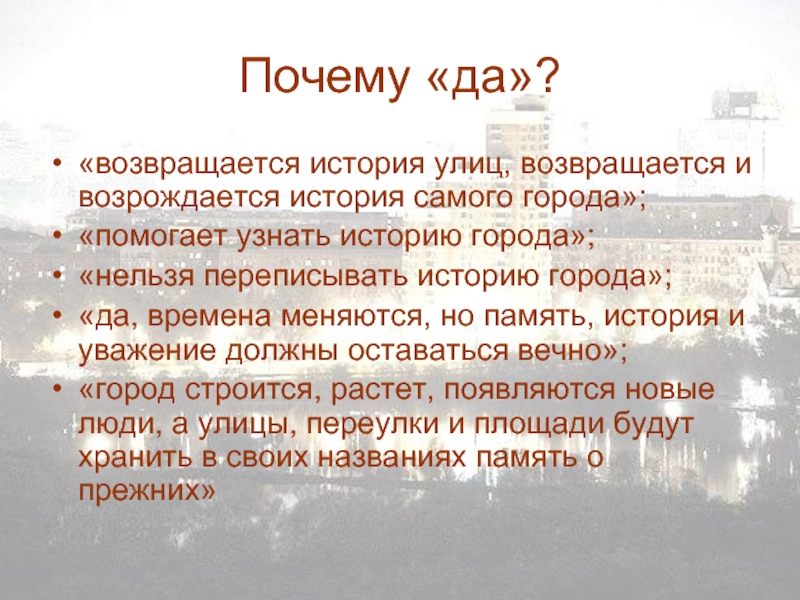 Почему «да»?

• «возвращается история улиц, возвращается и возрождается история самого города»;
• «помогает узнать историю города»;
• «нельзя переписывать историю города»;
• «да, времена меняются, но память, история и уважение должны оставаться вечно»;
• «город строится, растет, появляются новые люди, а улицы, переулки и площади будут хранить в своих названиях память о прежних»